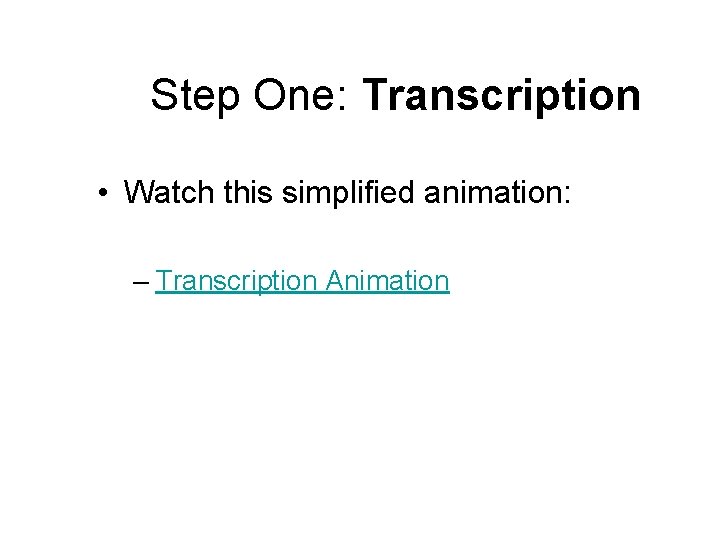 Step One: Transcription

• Watch this simplified animation:

– Transcription Animation